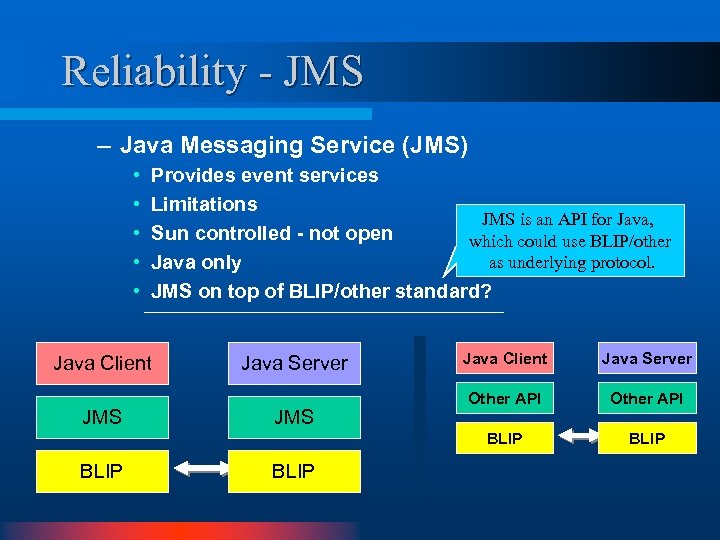 Reliability - JMS

– Java Messaging Service (JMS)
• Provides event services
• Limitations
• Sun controlled - not open
• Java only
• JMS on top of BLIP/other standard?

JMS is an API for Java, which could use BLIP/other as underlying protocol.

Java Client
JMS
BLIP

Java Server
JMS
BLIP

Java Client
Other API
BLIP

Java Server
Other API
BLIP